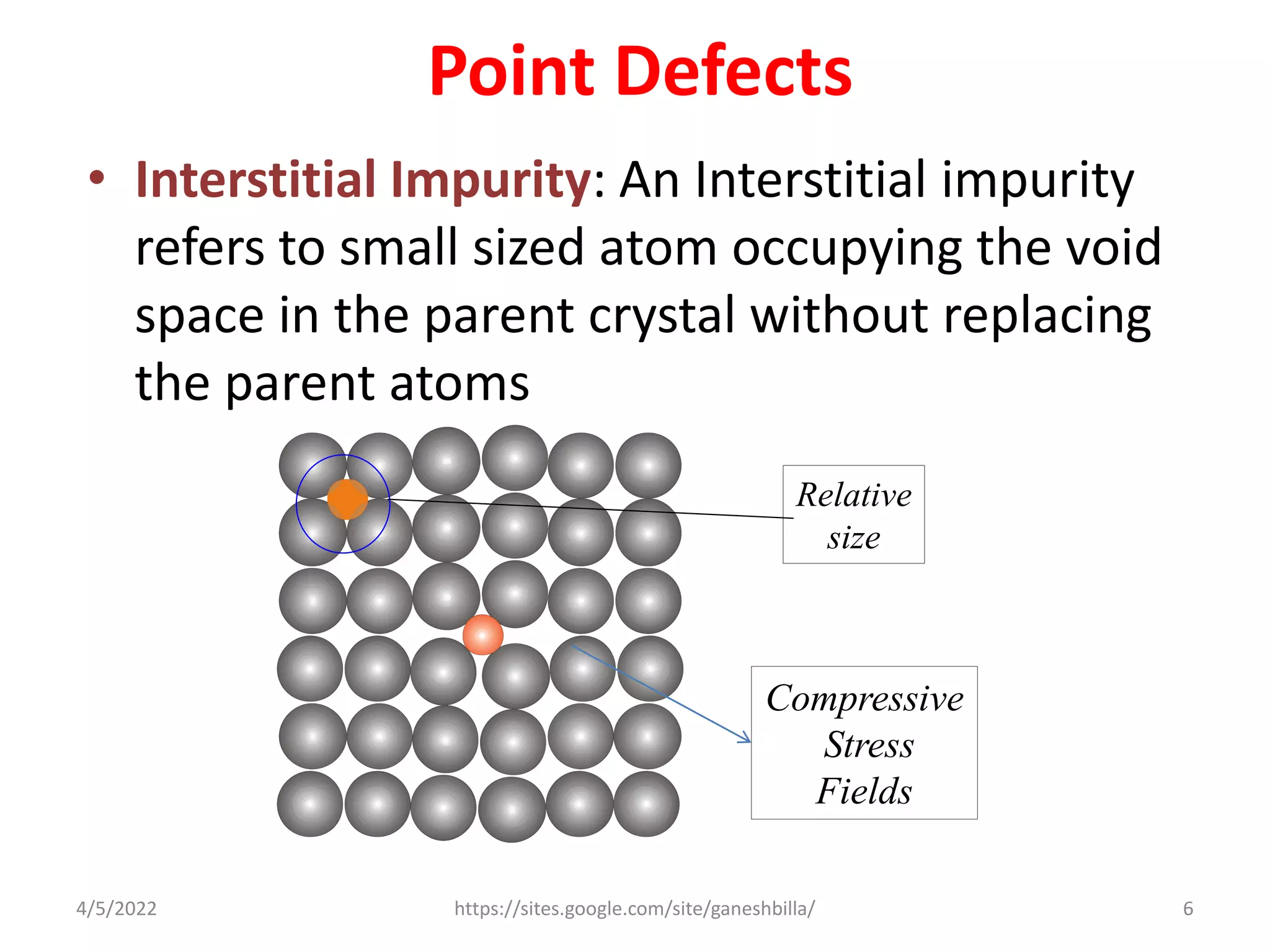 Point Defects

• Interstitial Impurity: An Interstitial impurity refers to small sized atom occupying the void space in the parent crystal without replacing the parent atoms

Relative size

Compressive Stress Fields

4/5/2022

https://sites.google.com/site/ganeshbilla/

6